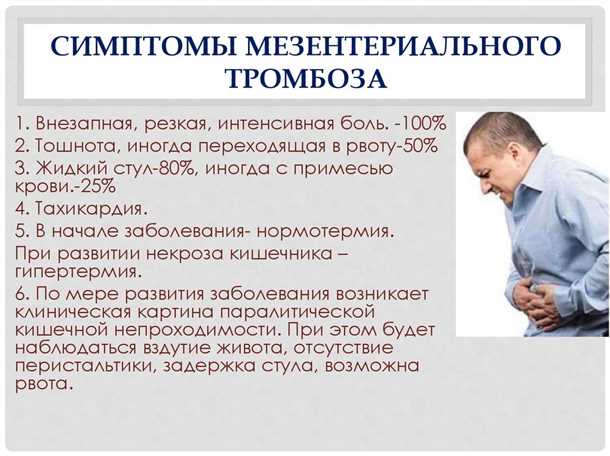 СИМПТОМЫ МЕЗЕНТЕРИАЛЬНОГО ТРОМБОЗА

1. Внезапная, резкая, интенсивная боль. -100%
2. Тошнота, иногда переходящая в рвоту-50%
3. Жидкий стул-80%, иногда с примесью крови.-25%
4. Тахикардия.
5. В начале заболевания- нормотермия.
При развитии некроза кишечника – гипертермия.
6. По мере развития заболевания возникает клиническая картина паралитической кишечной непроходимости. При этом будет наблюдаться вздутие живота, отсутствие перистальтики, задержка стула, возможна рвота.